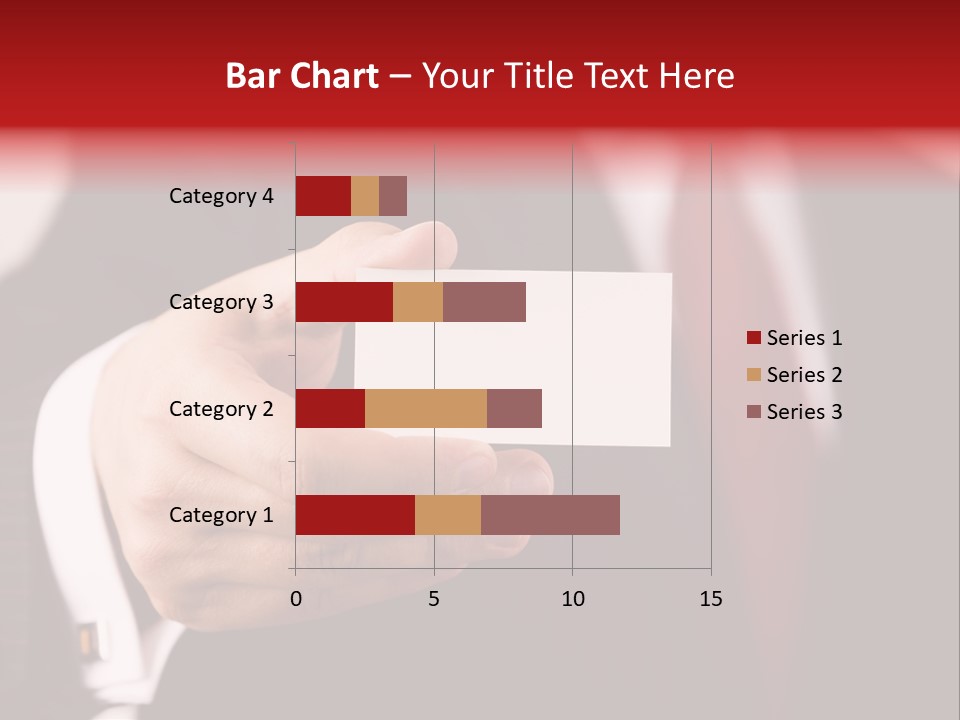 Bar Chart – Your Title Text Here

Category 4
Category 3
Category 2
Category 1

0
5
10
15

Series 1
Series 2
Series 3